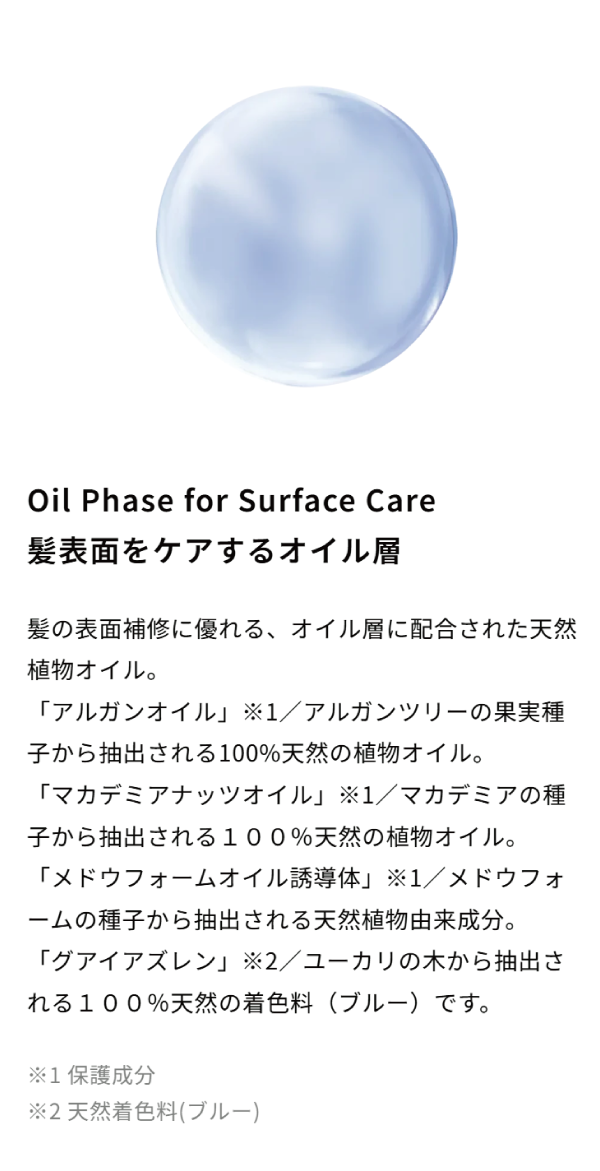 Oil Phase for Surface Care
髪表面をケアするオイル層

髪の表面補修に優れる、オイル層に配合された天然植物オイル。
「アルガンオイル」※1／アルガンツリーの果実種子から抽出される100%天然の植物オイル。
「マカデミアナッツオイル」※1／マカデミアの種子から抽出される１００％天然の植物オイル。
「メドウフォームオイル誘導体」※1／メドウフォームの種子から抽出される天然植物由来成分。
「グアイアズレン」※2／ユーカリの木から抽出される１００％天然の着色料（ブルー）です。

※1 保護成分
※2 天然着色料(ブルー)